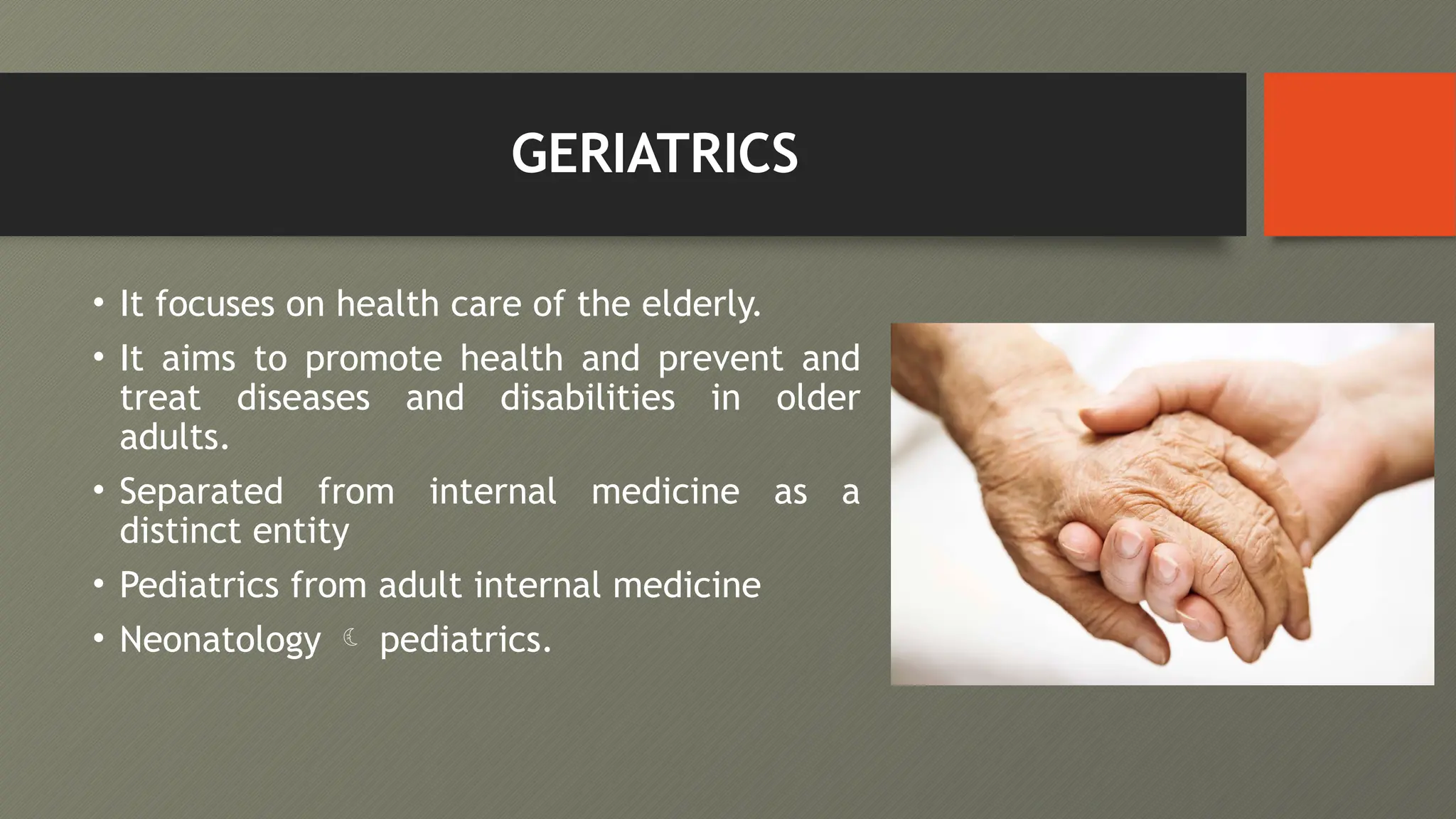 GERIATRICS

• It focuses on health care of the elderly.
• It aims to promote health and prevent and treat diseases and disabilities in older adults.
• Separated from internal medicine as a distinct entity
• Pediatrics from adult internal medicine
• Neonatology ☾ pediatrics.